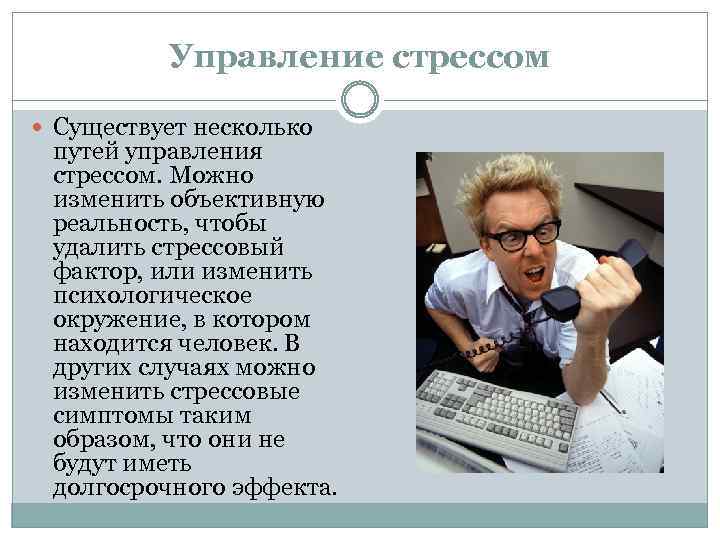 Управление стрессом

Существует несколько путей управления стрессом. Можно изменить объективную реальность, чтобы удалить стрессовый фактор, или изменить психологическое окружение, в котором находится человек. В других случаях можно изменить стрессовые симптомы таким образом, что они не будут иметь долгосрочного эффекта.